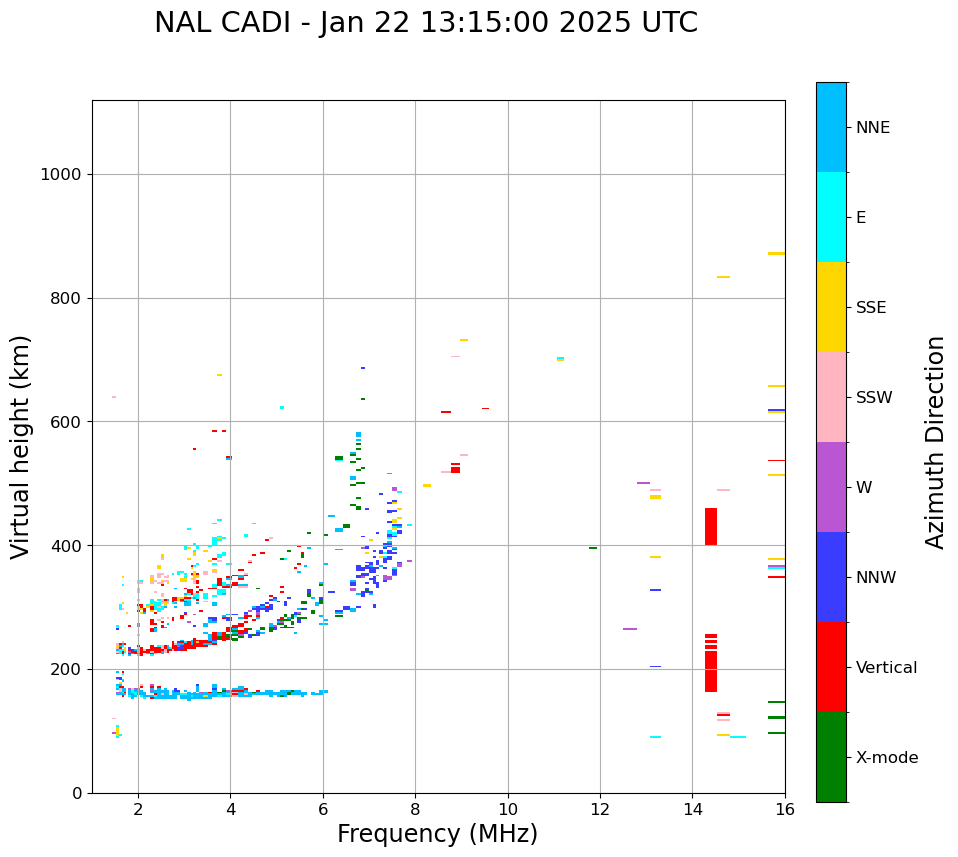 NAL CADI - Jan 22 13:15:00 2025 UTC

Virtual height (km)

1000
800
600
400
200
0

2
4
6
8
10
12
14
16

Frequency (MHz)

NNE
E
SSE
SSW
W
NNW
Vertical
X-mode

Azimuth Direction